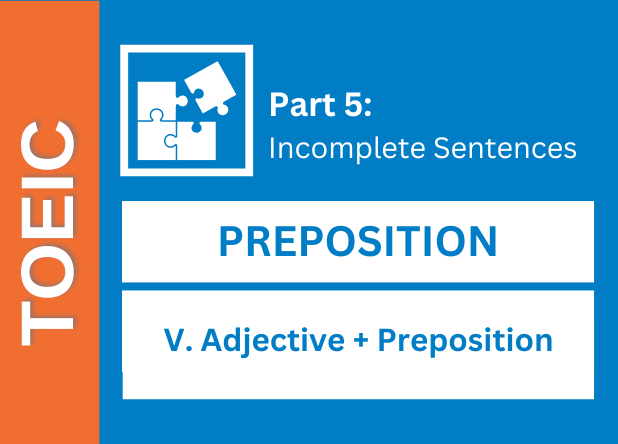 TOEIC

Part 5:
Incomplete Sentences

PREPOSITION

V. Adjective + Preposition